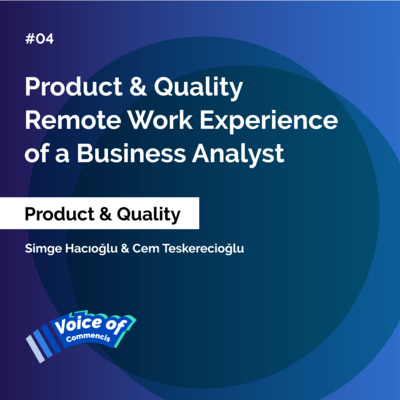 #04

Product & Quality Remote Work Experience of a Business Analyst

Product & Quality

Simge Hacıoğlu & Cem Teskerecioğlu

Voice of Commencis